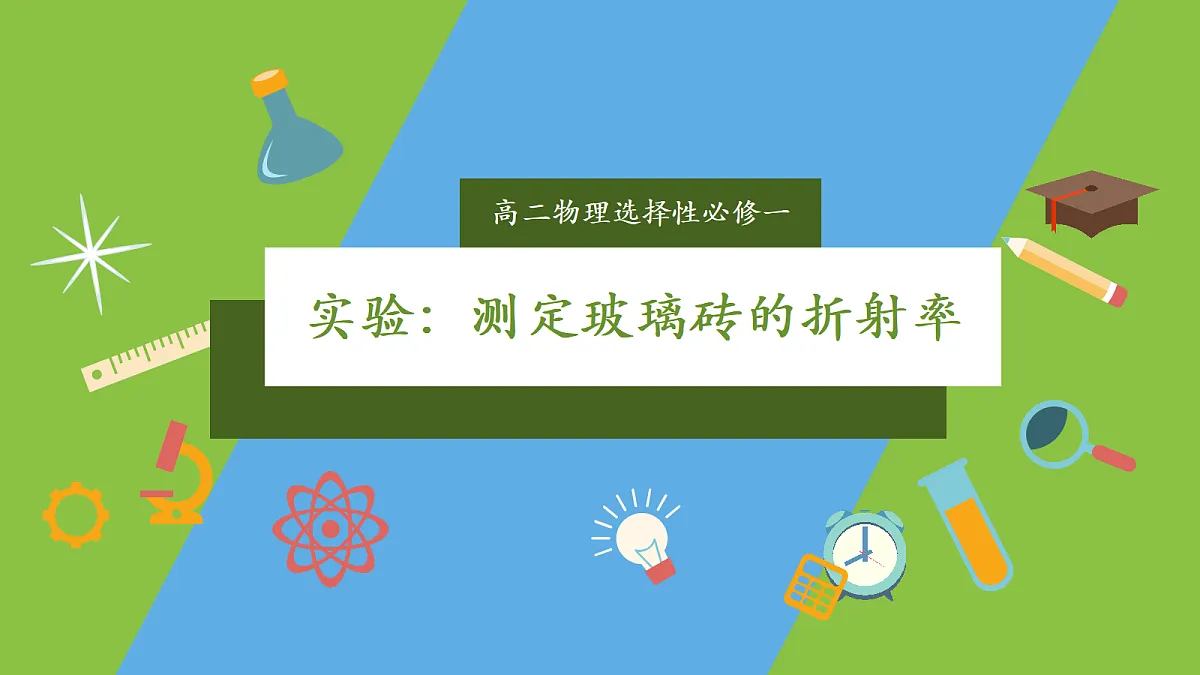 高二物理选择性必修一

实验：测定玻璃砖的折射率